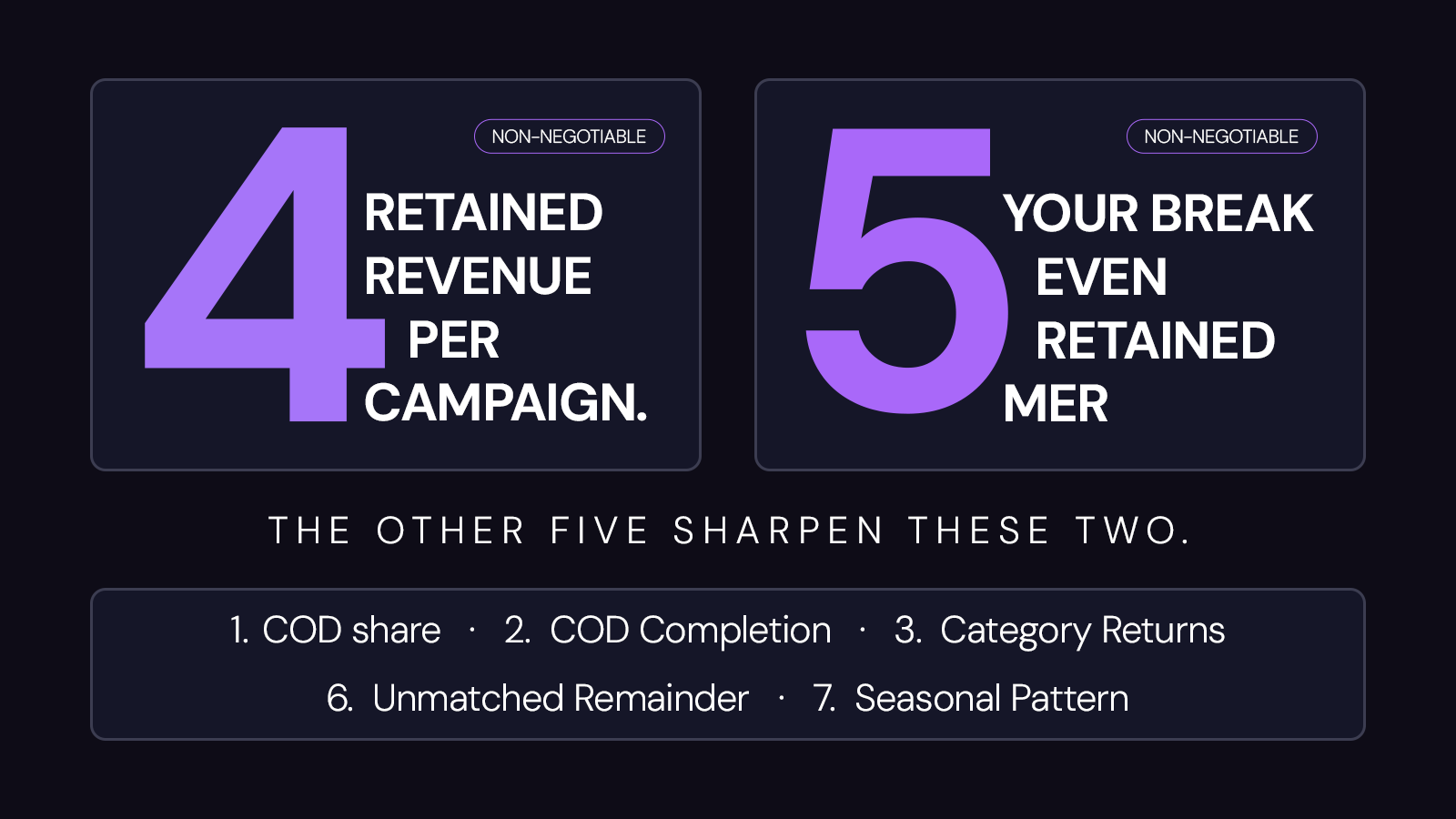 4

NON-NEGOTIABLE

RETAINED REVENUE PER CAMPAIGN.

5

NON-NEGOTIABLE

YOUR BREAK EVEN RETAINED MER

THE OTHER FIVE SHARPEN THESE TWO.

1. COD share · 2. COD Completion · 3. Category Returns

6. Unmatched Remainder · 7. Seasonal Pattern